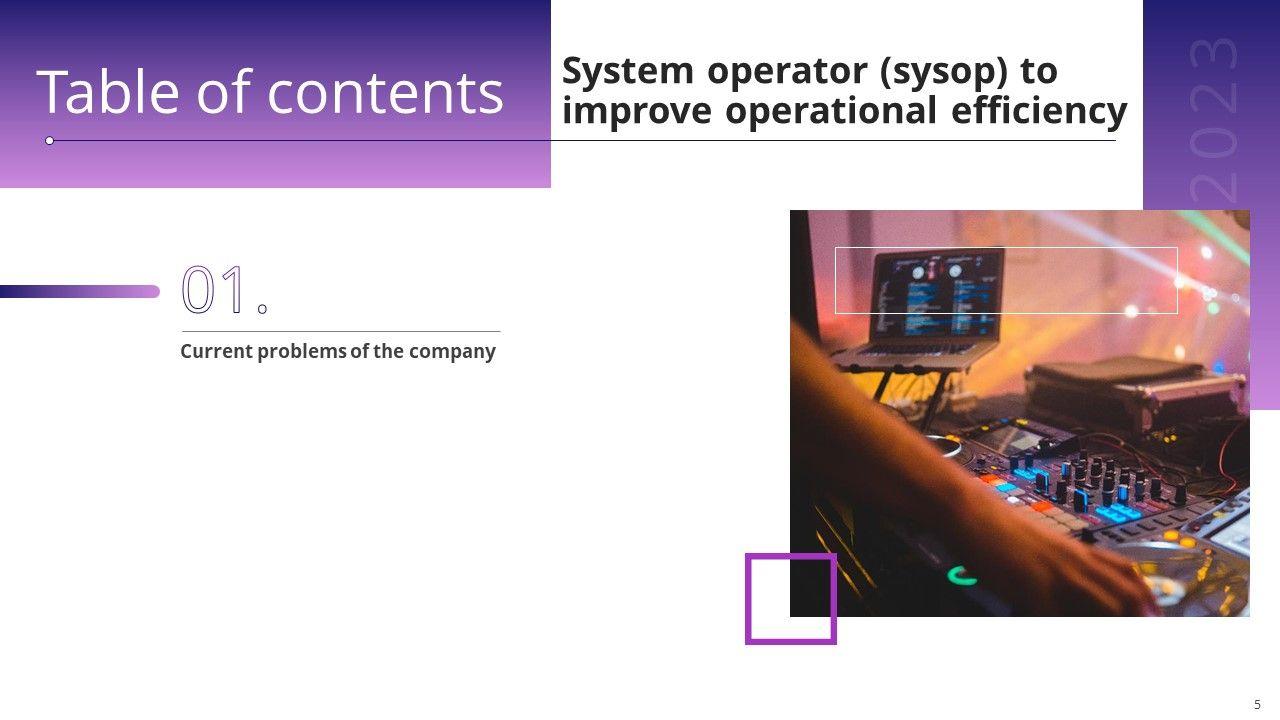 Table of contents

System operator (sysop) to improve operational efficiency

2023

01.

Current problems of the company

5